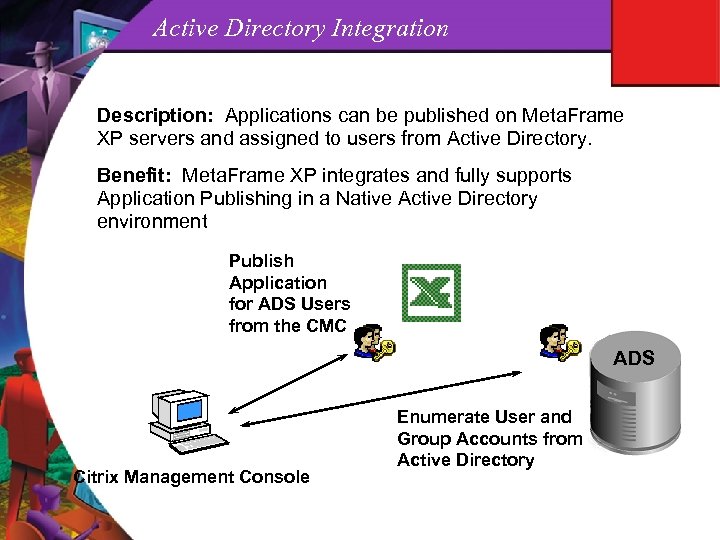 Active Directory Integration

Description: Applications can be published on MetaFrame XP servers and assigned to users from Active Directory.

Benefit: MetaFrame XP integrates and fully supports Application Publishing in a Native Active Directory environment

Publish Application for ADS Users from the CMC

ADS

Enumerate User and Group Accounts from Active Directory

Citrix Management Console